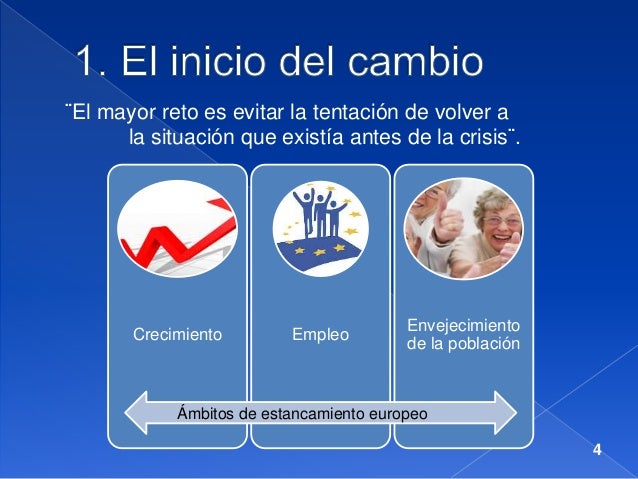 1. El inicio del cambio

¨El mayor reto es evitar la tentación de volver a la situación que existía antes de la crisis¨.

Crecimiento

Empleo

Envejecimiento de la población

Ámbitos de estancamiento europeo

4